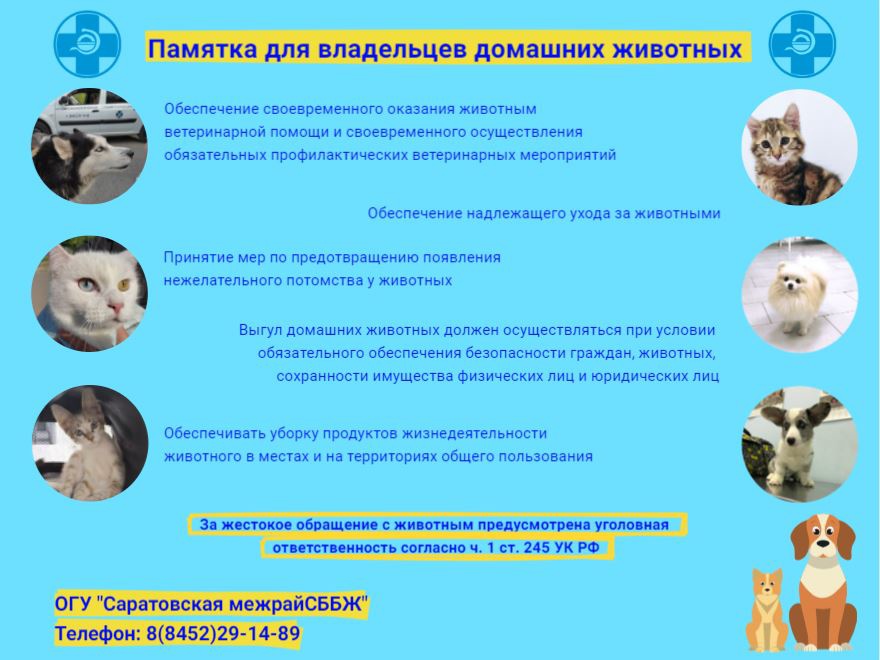 Памятка для владельцев домашних животных

Обеспечение своевременного оказания животным ветеринарной помощи и своевременного осуществления обязательных профилактических ветеринарных мероприятий

Обеспечение надлежащего ухода за животными

Принятие мер по предотвращению появления нежелательного потомства у животных

Выгул домашних животных должен осуществляться при условии обязательного обеспечения безопасности граждан, животных, сохранности имущества физических лиц и юридических лиц

Обеспечивать уборку продуктов жизнедеятельности животного в местах и на территориях общего пользования

За жестокое обращение с животным предусмотрена уголовная ответственность согласно ч. 1 ст. 245 УК РФ

ОГУ "Саратовская межрайСББЖ"
Телефон: 8(8452)29-14-89